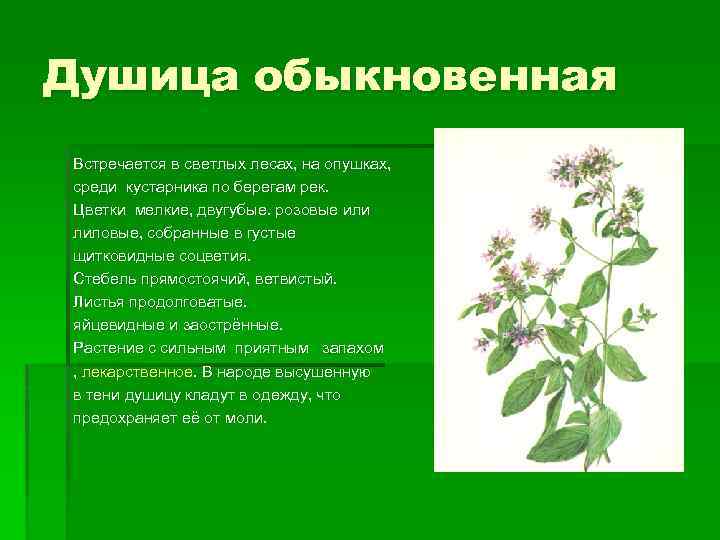 Душица обыкновенная

Встречается в светлых лесах, на опушках, среди кустарника по берегам рек.
Цветки мелкие, двугубые. розовые или лиловые, собранные в густые щитковидные соцветия.
Стебель прямостоячий, ветвистый.
Листья продолговатые.
яйцевидные и заострённые.
Растение с сильным приятным запахом , лекарственное. В народе высушенную в тени душицу кладут в одежду, что предохраняет её от моли.